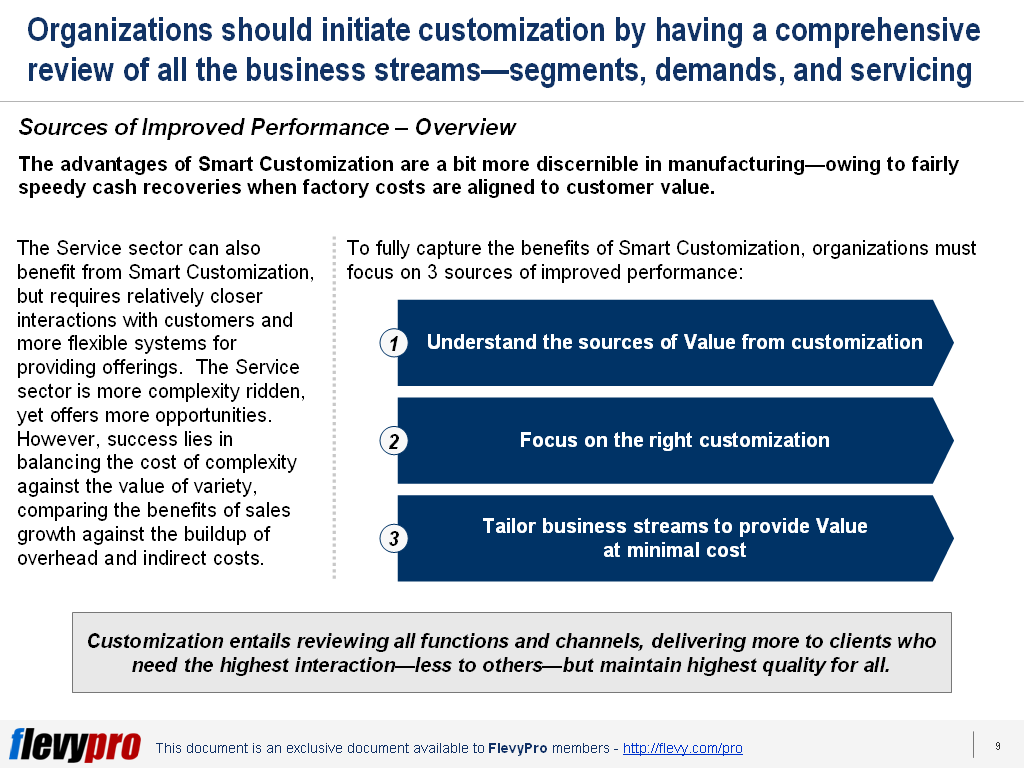 Organizations should initiate customization by having a comprehensive review of all the business streams—segments, demands, and servicing

Sources of Improved Performance – Overview

The advantages of Smart Customization are a bit more discernible in manufacturing—owing to fairly speedy cash recoveries when factory costs are aligned to customer value.

The Service sector can also benefit from Smart Customization, but requires relatively closer interactions with customers and more flexible systems for providing offerings. The Service sector is more complexity ridden, yet offers more opportunities. However, success lies in balancing the cost of complexity against the value of variety, comparing the benefits of sales growth against the buildup of overhead and indirect costs.

To fully capture the benefits of Smart Customization, organizations must focus on 3 sources of improved performance:

1 Understand the sources of Value from customization

2 Focus on the right customization

3 Tailor business streams to provide Value at minimal cost

Customization entails reviewing all functions and channels, delivering more to clients who need the highest interaction—less to others—but maintain highest quality for all.

flevypro This document is an exclusive document available to FlevyPro members - http://flevy.com/pro

9